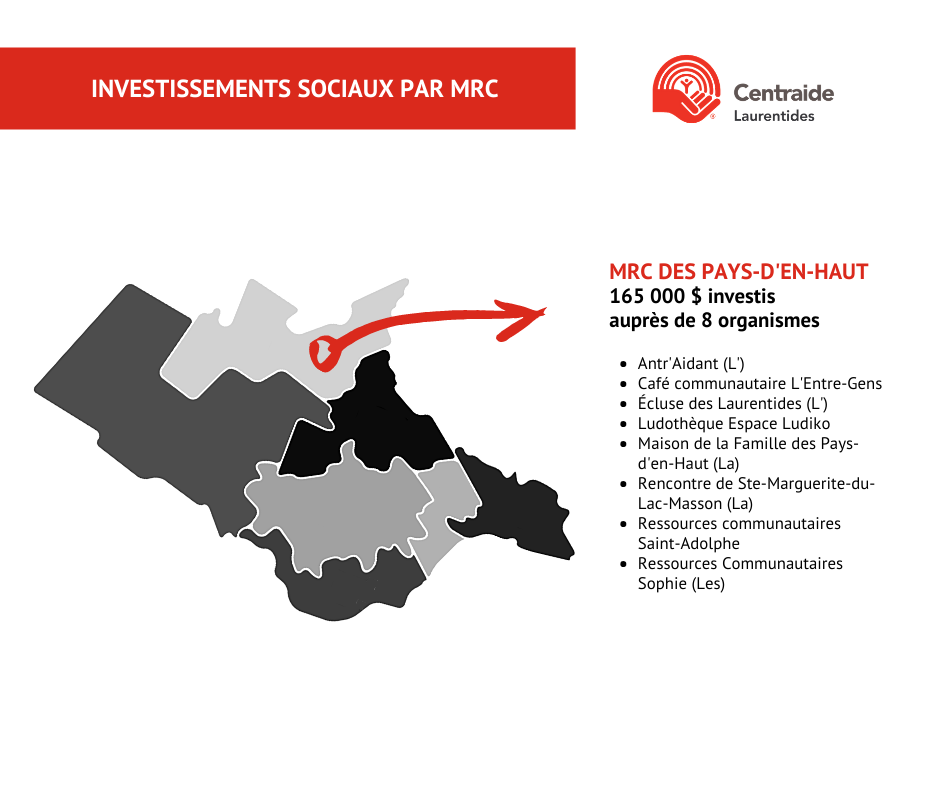 INVESTISSEMENTS SOCIAUX PAR MRC

Centraide
Laurentides

MRC DES PAYS-D'EN-HAUT
165 000 $ investis
auprès de 8 organismes

- Antr'Aidant (L')
- Café communautaire L'Entre-Gens
- Écluse des Laurentides (L')
- Ludothèque Espace Ludiko
- Maison de la Famille des Pays-d'en-Haut (La)
- Rencontre de Ste-Marguerite-du-Lac-Masson (La)
- Ressources communautaires Saint-Adolphe
- Ressources Communautaires Sophie (Les)